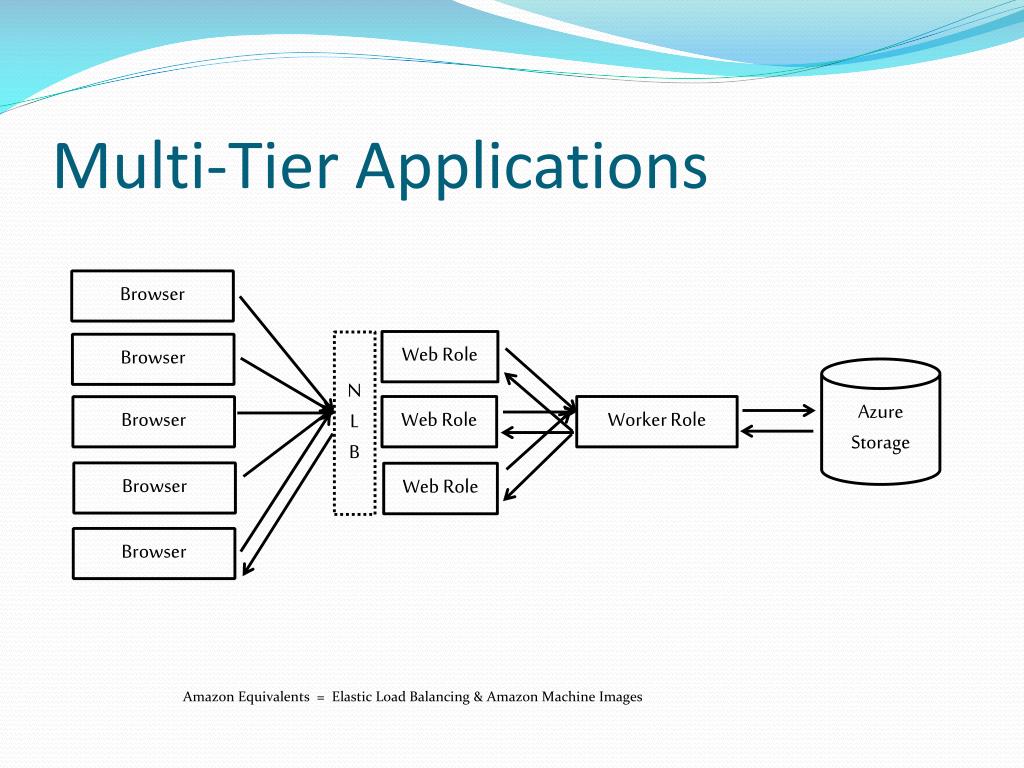 Multi-Tier Applications

Browser

Browser

Browser

Browser

Browser

N
L
B

Web Role

Web Role

Web Role

Worker Role

Azure
Storage

Amazon Equivalents = Elastic Load Balancing & Amazon Machine Images